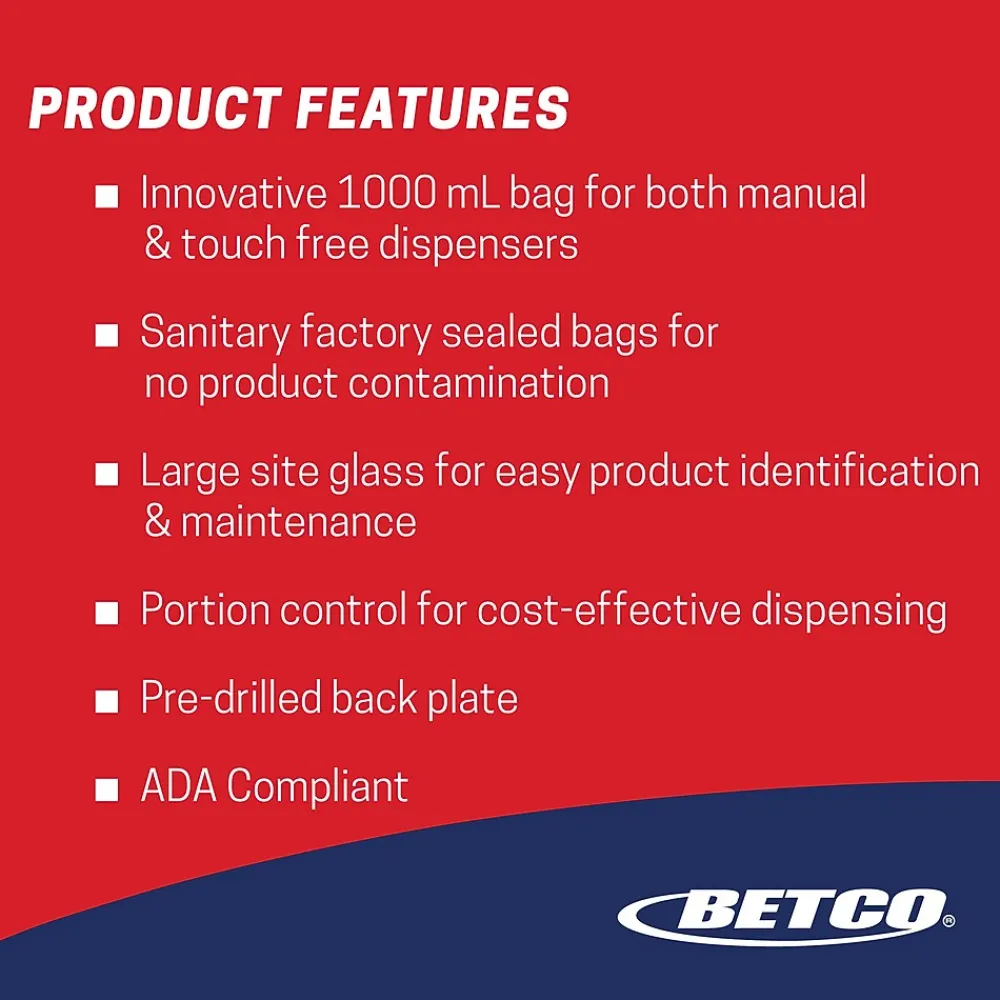 PRODUCT FEATURES

■ Innovative 1000 mL bag for both manual & touch free dispensers

■ Sanitary factory sealed bags for no product contamination

■ Large site glass for easy product identification & maintenance

■ Portion control for cost-effective dispensing

■ Pre-drilled back plate

■ ADA Compliant

BETCO®